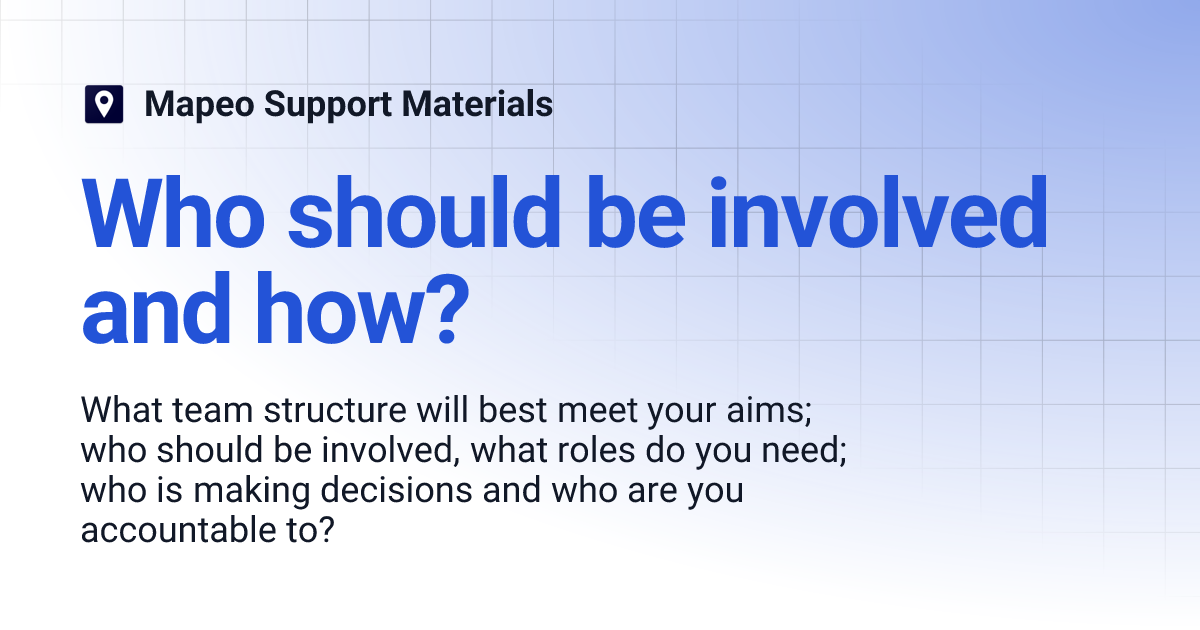 Mapeo Support Materials

Who should be involved and how?

What team structure will best meet your aims; who should be involved, what roles do you need; who is making decisions and who are you accountable to?